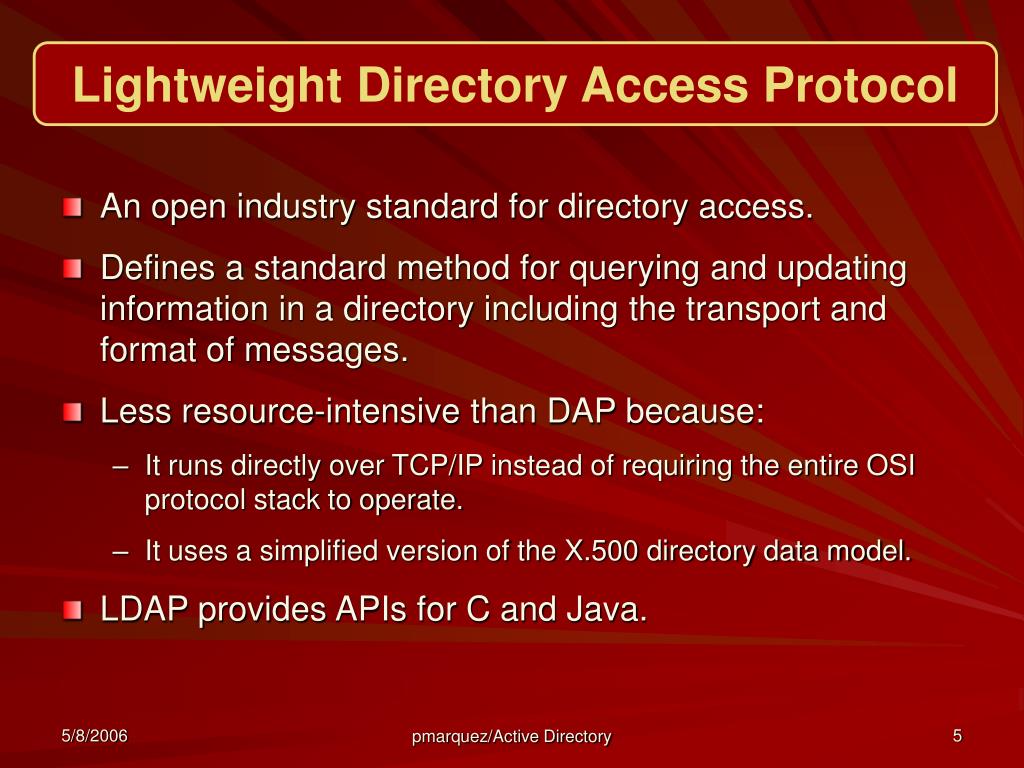 Lightweight Directory Access Protocol

An open industry standard for directory access.

Defines a standard method for querying and updating information in a directory including the transport and format of messages.

Less resource-intensive than DAP because:

– It runs directly over TCP/IP instead of requiring the entire OSI protocol stack to operate.

– It uses a simplified version of the X.500 directory data model.

LDAP provides APIs for C and Java.

5/8/2006

pmarquez/Active Directory

5